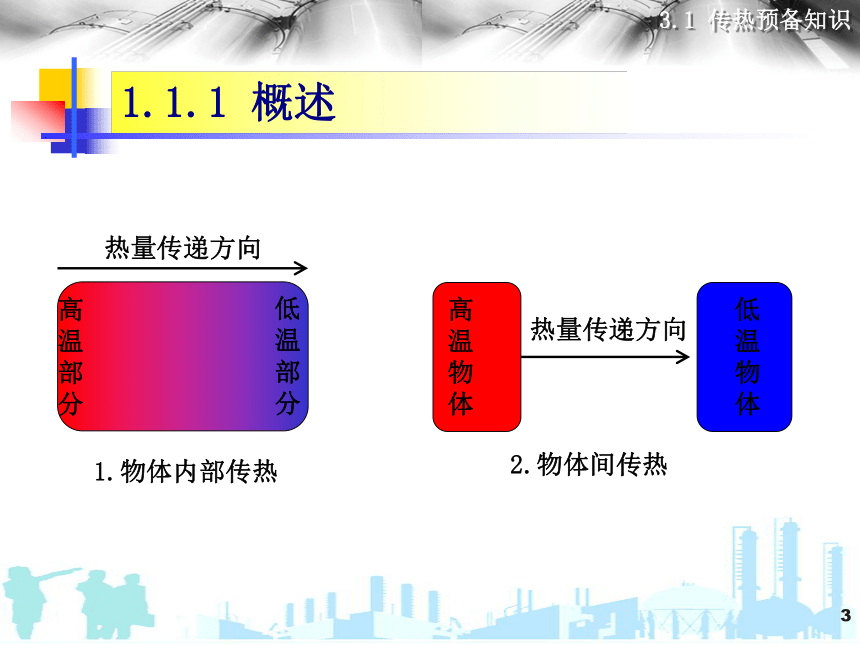 3.1 传热预备知识

1.1.1 概述

热量传递方向

高温部分

低温部分

1.物体内部传热

高温物体

热量传递方向

低温物体

2.物体间传热

3